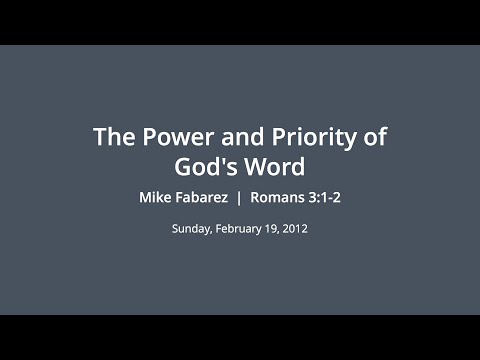 The Power and Priority of God's Word

Mike Fabarez | Romans 3:1-2

Sunday, February 19, 2012